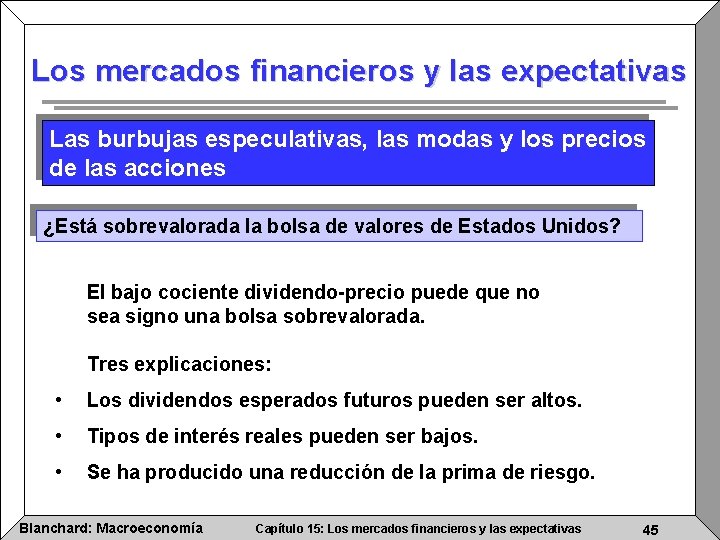 Los mercados financieros y las expectativas

Las burbujas especulativas, las modas y los precios de las acciones

¿Está sobrevalorada la bolsa de valores de Estados Unidos?

El bajo cociente dividendo-precio puede que no sea signo una bolsa sobrevalorada.

Tres explicaciones:

• Los dividendos esperados futuros pueden ser altos.
• Tipos de interés reales pueden ser bajos.
• Se ha producido una reducción de la prima de riesgo.

Blanchard: Macroeconomía
Capítulo 15: Los mercados financieros y las expectativas
45